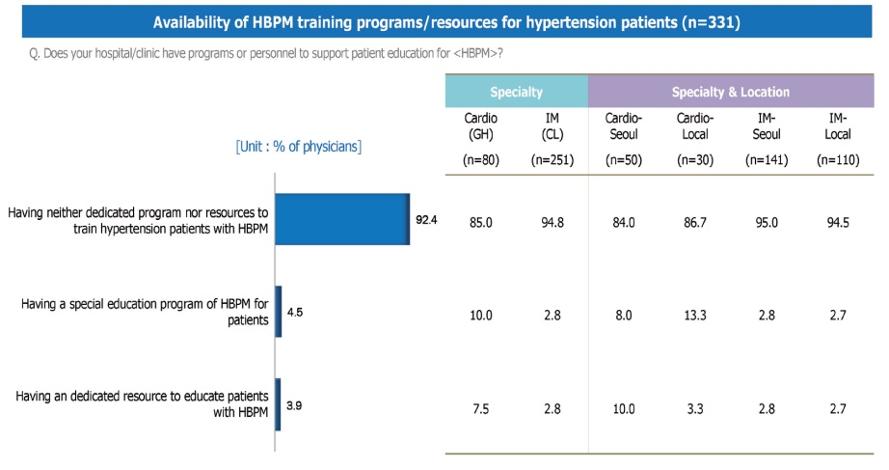 Availability of HBPM training programs/resources for hypertension patients (n=331)

Q. Does your hospital/clinic have programs or personnel to support patient education for <HBPM>?

[Unit : % of physicians]

| | | Specialty | | Specialty & Location | | | |
|---|---|---|---|---|---|---|---|
| | | Cardio (GH) (n=80) | IM (CL) (n=251) | Cardio-Seoul (n=50) | Cardio-Local (n=30) | IM-Seoul (n=141) | IM-Local (n=110) |
| Having neither dedicated program nor resources to train hypertension patients with HBPM | 92.4 | 85.0 | 94.8 | 84.0 | 86.7 | 95.0 | 94.5 |
| Having a special education program of HBPM for patients | 4.5 | 10.0 | 2.8 | 8.0 | 13.3 | 2.8 | 2.7 |
| Having an dedicated resource to educate patients with HBPM | 3.9 | 7.5 | 2.8 | 10.0 | 3.3 | 2.8 | 2.7 |